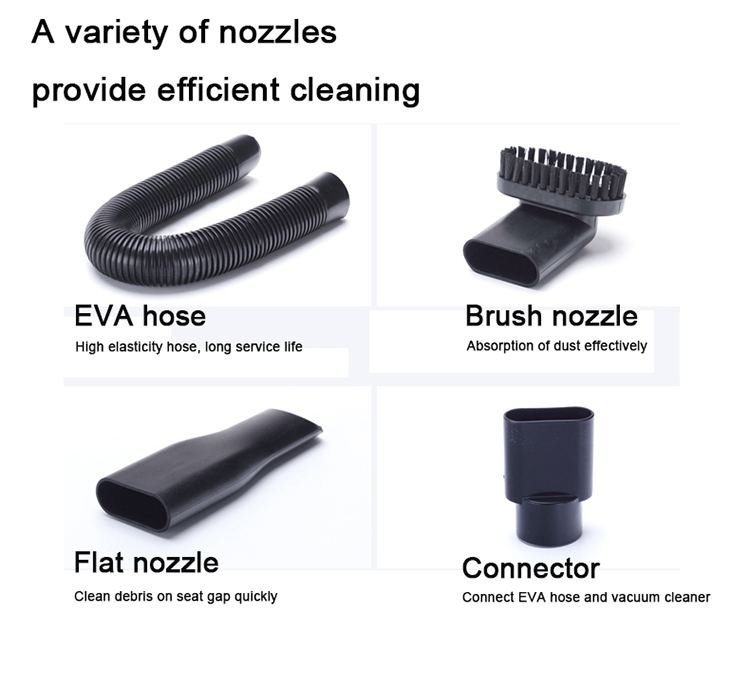 A variety of nozzles
provide efficient cleaning

EVA hose
High elasticity hose, long service life

Brush nozzle
Absorption of dust effectively

Flat nozzle
Clean debris on seat gap quickly

Connector
Connect EVA hose and vacuum cleaner